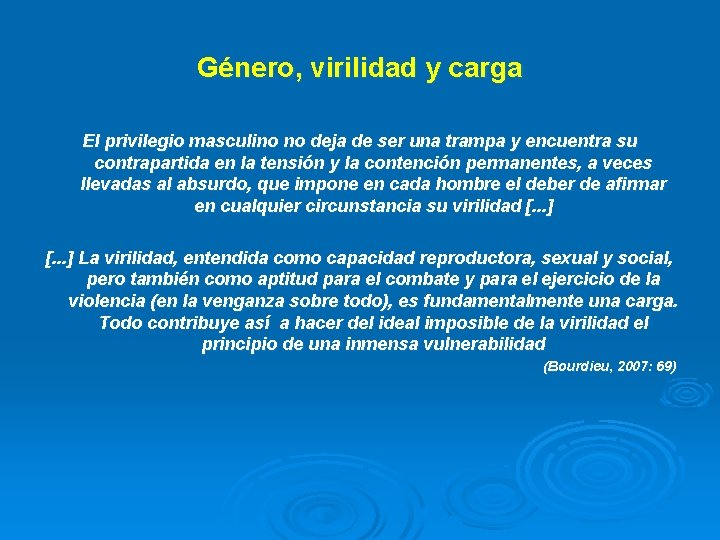 Género, virilidad y carga

El privilegio masculino no deja de ser una trampa y encuentra su contrapartida en la tensión y la contención permanentes, a veces llevadas al absurdo, que impone en cada hombre el deber de afirmar en cualquier circunstancia su virilidad [...]

[...] La virilidad, entendida como capacidad reproductora, sexual y social, pero también como aptitud para el combate y para el ejercicio de la violencia (en la venganza sobre todo), es fundamentalmente una carga. Todo contribuye así a hacer del ideal imposible de la virilidad el principio de una inmensa vulnerabilidad

(Bourdieu, 2007: 69)